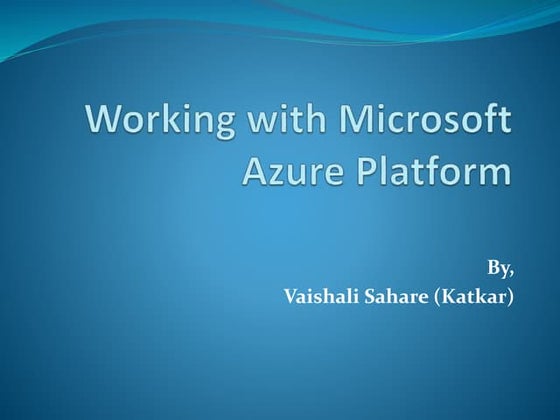 Working with Microsoft Azure Platform

By,
Vaishali Sahare (Katkar)